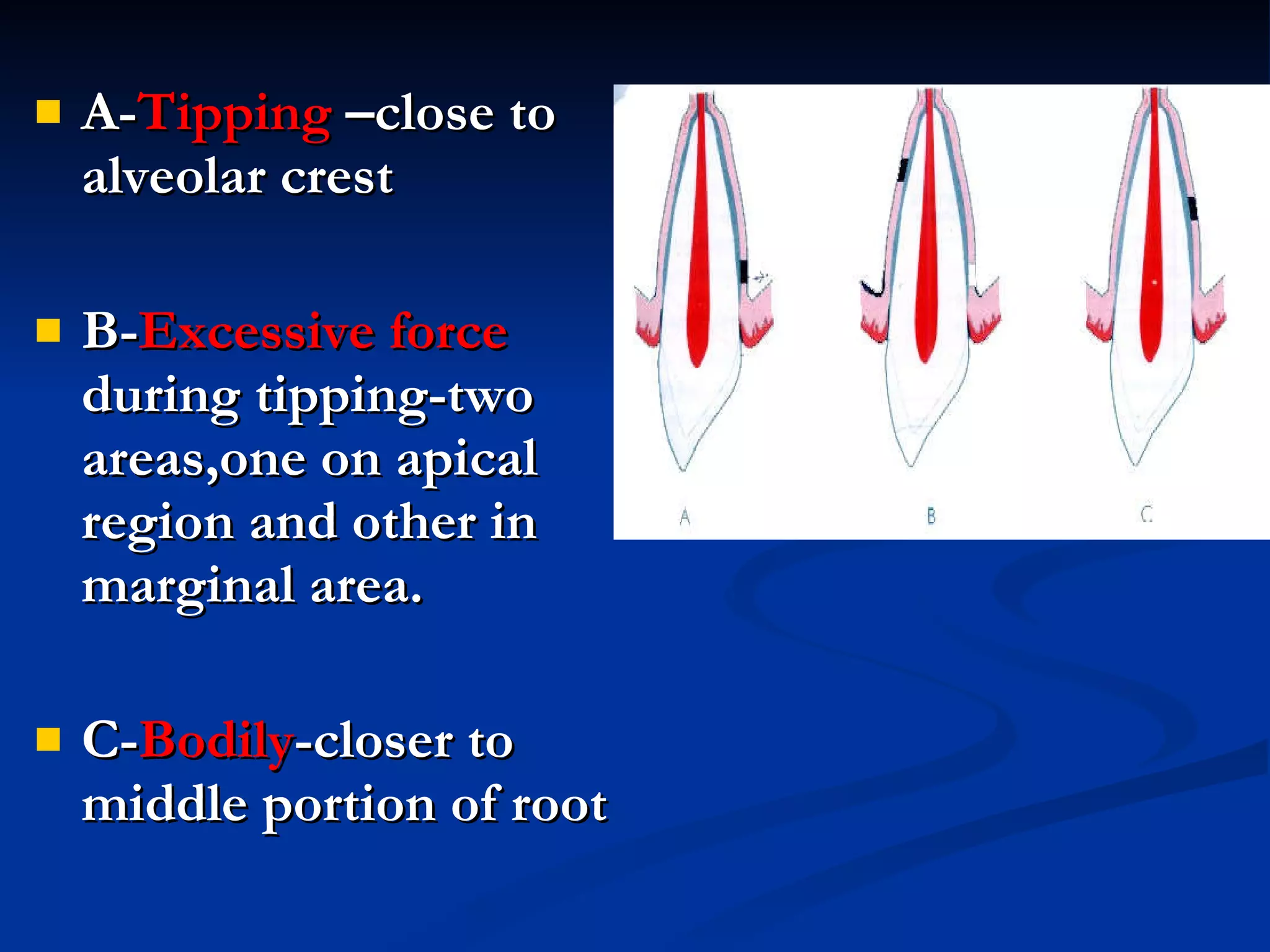 A-Tipping –close to alveolar crest

B-Excessive force during tipping-two areas,one on apical region and other in marginal area.

C-Bodily-closer to middle portion of root

A

B

C